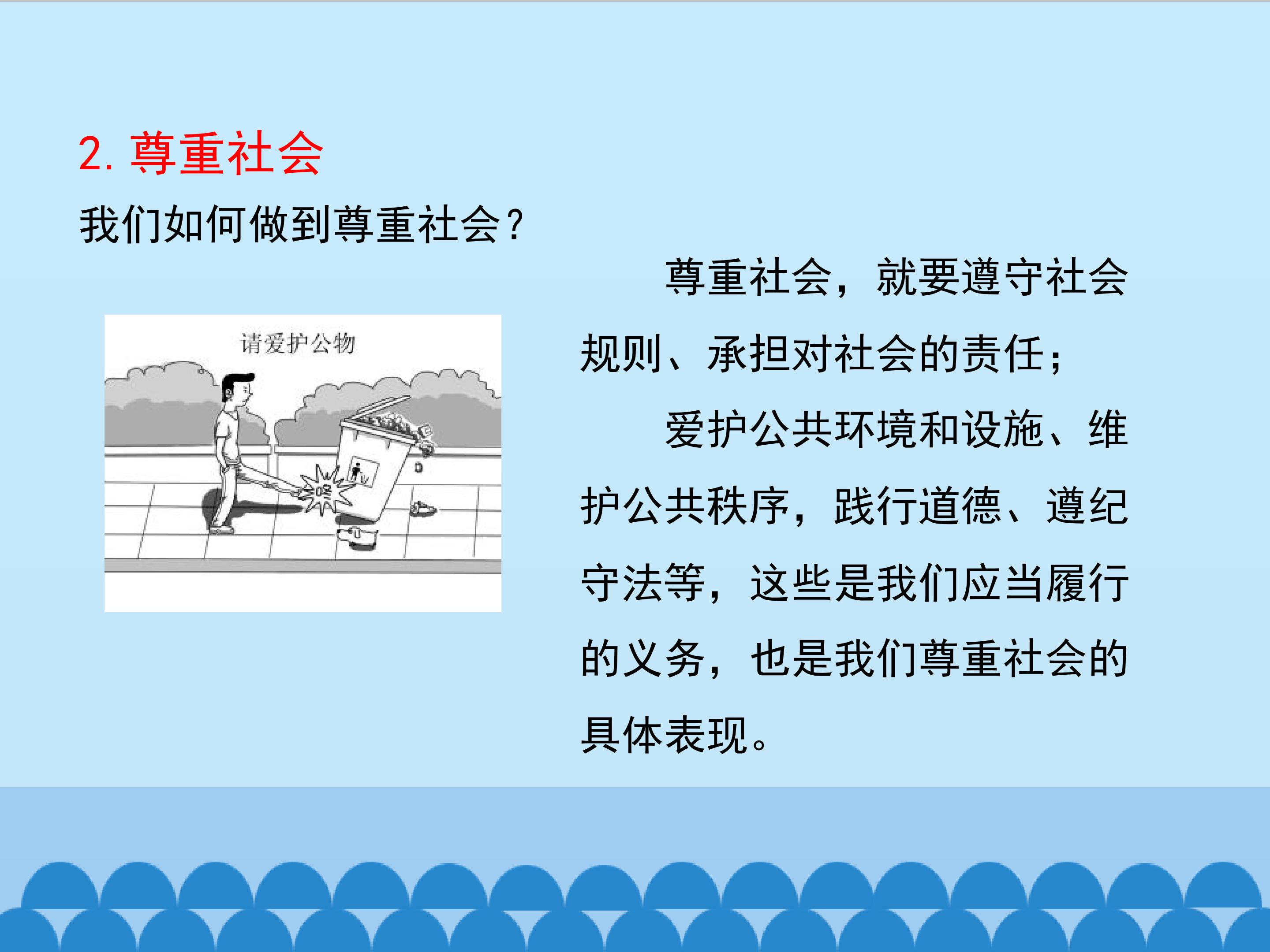 2. 尊重社会

我们如何做到尊重社会？

请爱护公物

咚

尊重社会，就要遵守社会规则、承担对社会的责任；

爱护公共环境和设施、维护公共秩序，践行道德、遵纪守法等，这些是我们应当履行的义务，也是我们尊重社会的具体表现。